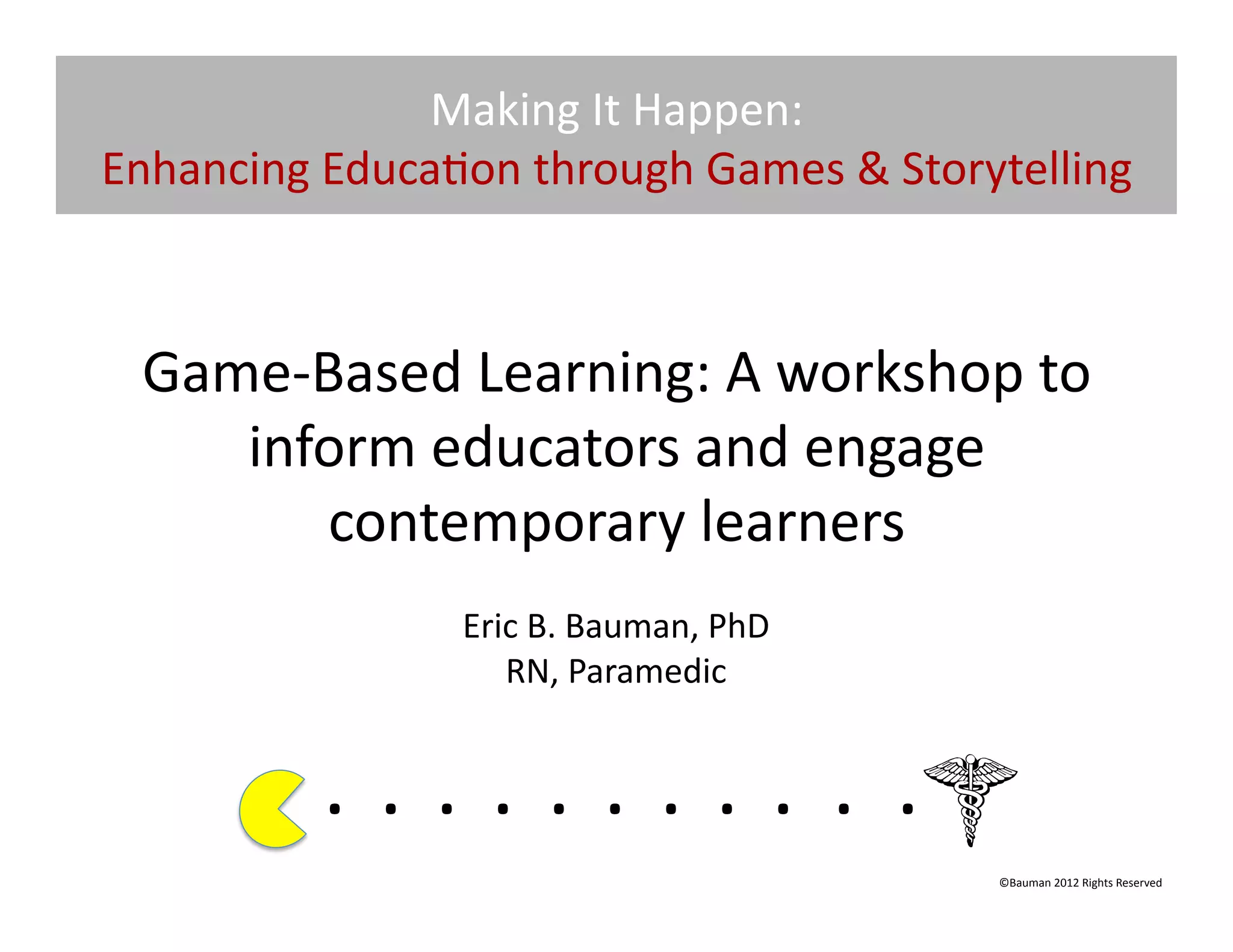 Making It Happen:
Enhancing Education through Games & Storytelling

Game-Based Learning: A workshop to inform educators and engage contemporary learners

Eric B. Bauman, PhD
RN, Paramedic

©Bauman 2012 Rights Reserved